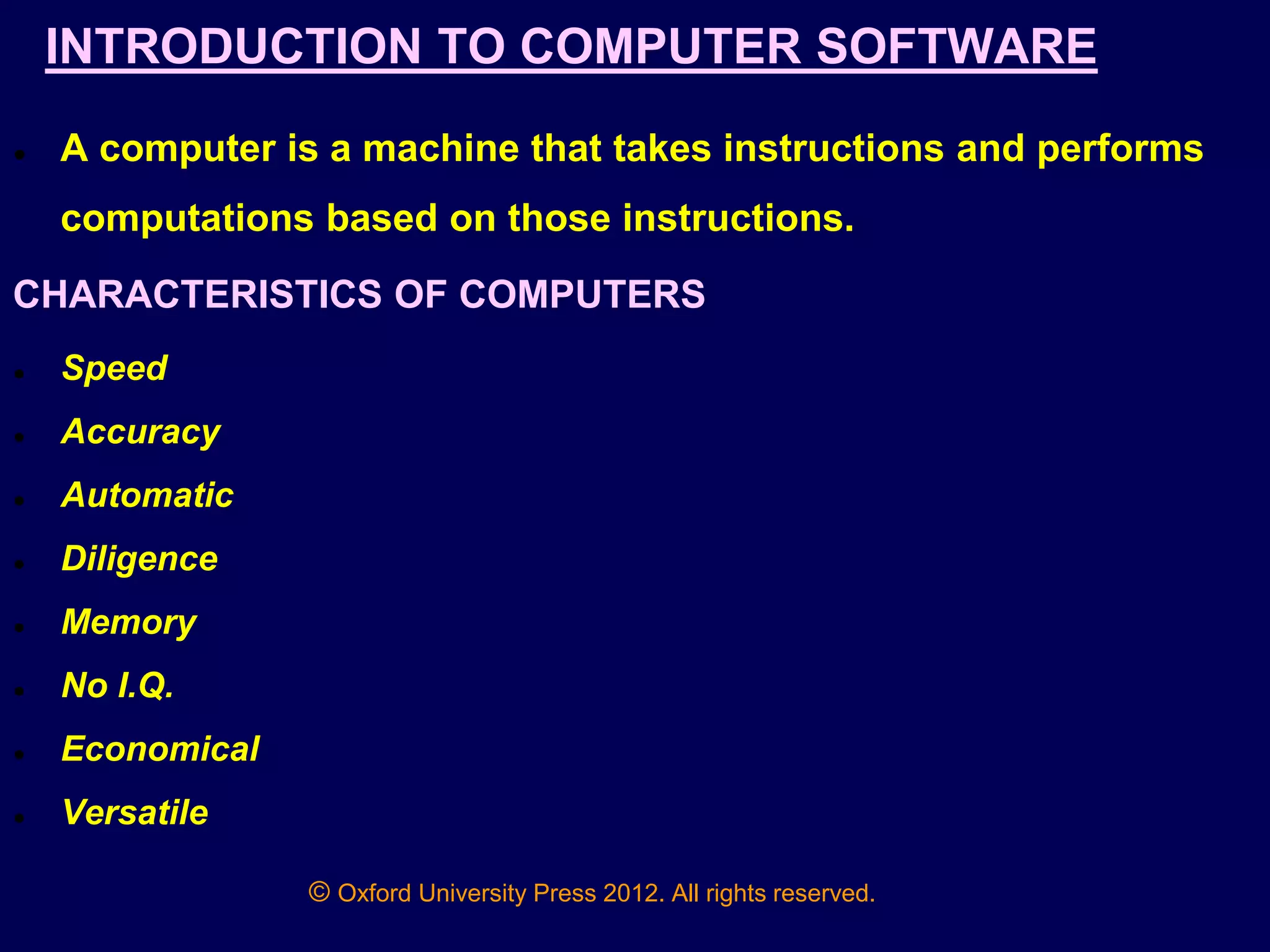 INTRODUCTION TO COMPUTER SOFTWARE

- A computer is a machine that takes instructions and performs computations based on those instructions.

CHARACTERISTICS OF COMPUTERS

- Speed
- Accuracy
- Automatic
- Diligence
- Memory
- No I.Q.
- Economical
- Versatile

© Oxford University Press 2012. All rights reserved.